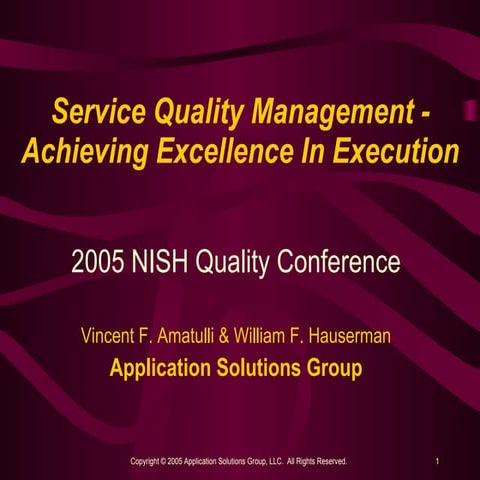 Service Quality Management - Achieving Excellence In Execution

2005 NISH Quality Conference

Vincent F. Amatulli & William F. Hauserman
Application Solutions Group

Copyright © 2005 Application Solutions Group, LLC. All Rights Reserved.

1